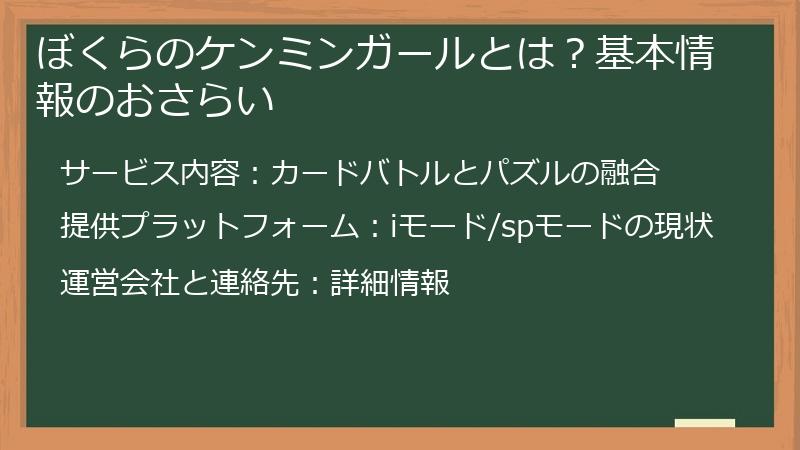 ぼくらのケンミンガールとは？基本情報のおさらい

サービス内容：カードバトルとパズルの融合

提供プラットフォーム：iモード/spモードの現状

運営会社と連絡先：詳細情報